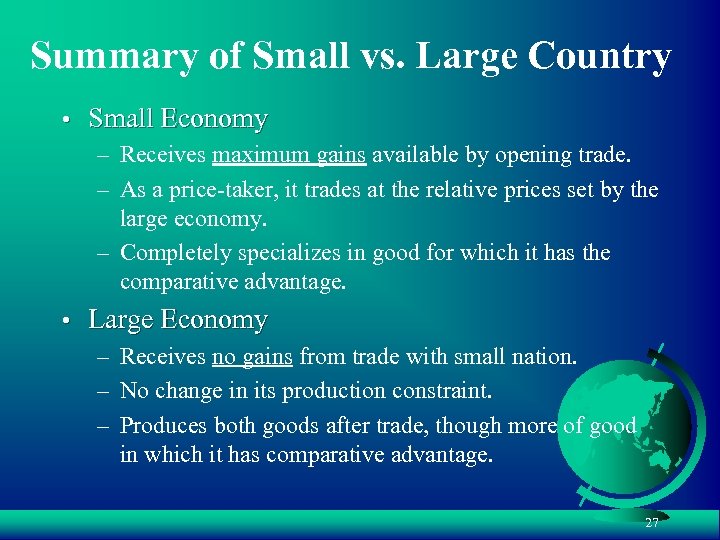 Summary of Small vs. Large Country

• Small Economy
– Receives maximum gains available by opening trade.
– As a price-taker, it trades at the relative prices set by the large economy.
– Completely specializes in good for which it has the comparative advantage.

• Large Economy
– Receives no gains from trade with small nation.
– No change in its production constraint.
– Produces both goods after trade, though more of good in which it has comparative advantage.

27